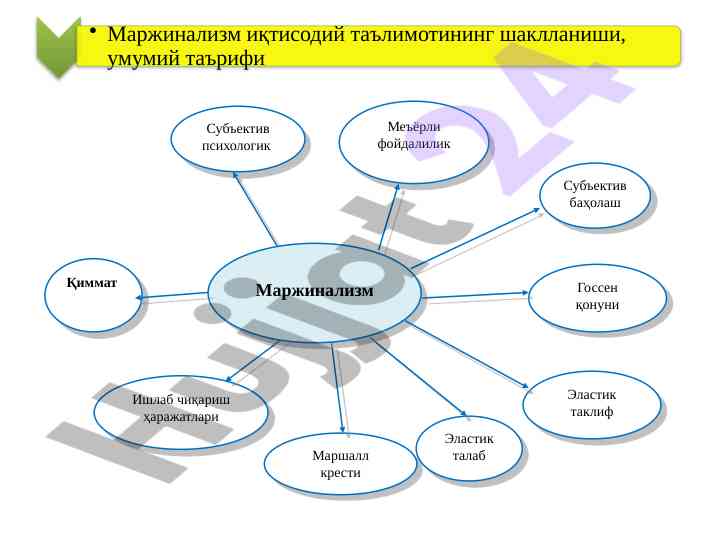 • Маржинализм иқтисодий таълимотининг шаклланиши, умумий таърифи

Субъектив психологик

Меъёрли фойдалилик

Субъектив баҳолаш

Қиммат

Маржинализм

Госсен қонуни

Ишлаб чиқариш ҳаражатлари

Эластик таклиф

Маршалл крести

Эластик талаб

Hujjat24